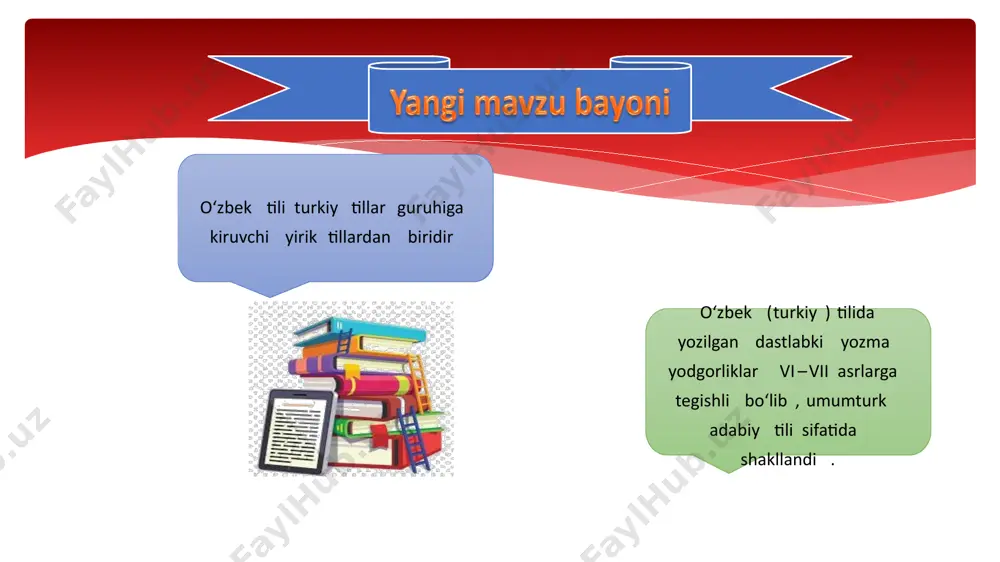 Yangi mavzu bayoni

O‘zbek tili turkiy tillar guruhiga kiruvchi yirik tillardan biridir

O‘zbek (turkiy ) tilida yozilgan dastlabki yozma yodgorliklar VI – VII asrlarga tegishli bo‘lib , umumturk adabiy tili sifatida shakllandi .

FaylHub.uz